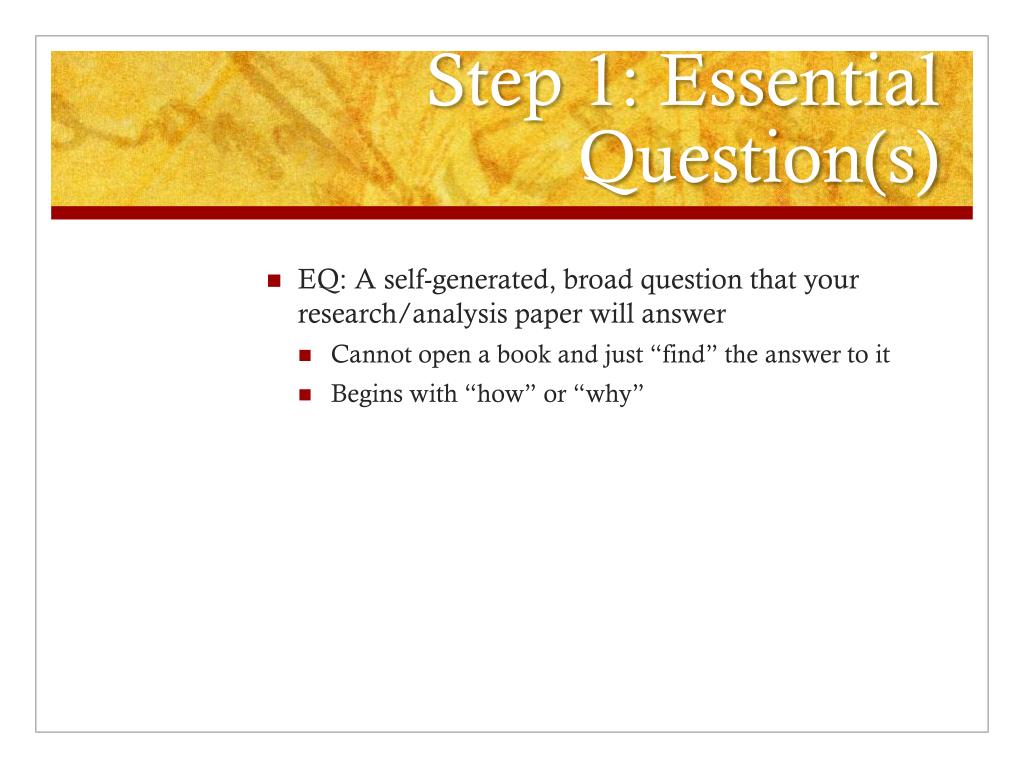 Step 1: Essential Question(s)

EQ: A self-generated, broad question that your research/analysis paper will answer

Cannot open a book and just “find” the answer to it

Begins with “how” or “why”